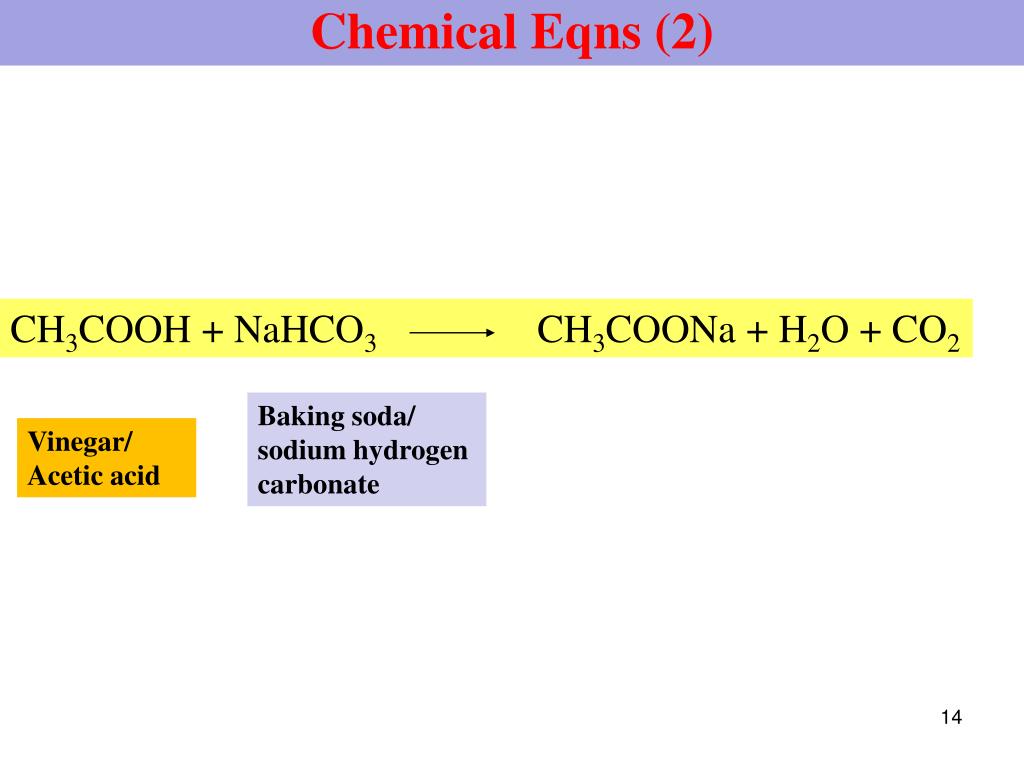 Chemical Eqns (2)

$CH_3COOH + NaHCO_3 \longrightarrow CH_3COONa + H_2O + CO_2$

Vinegar/
Acetic acid

Baking soda/
sodium hydrogen
carbonate

14